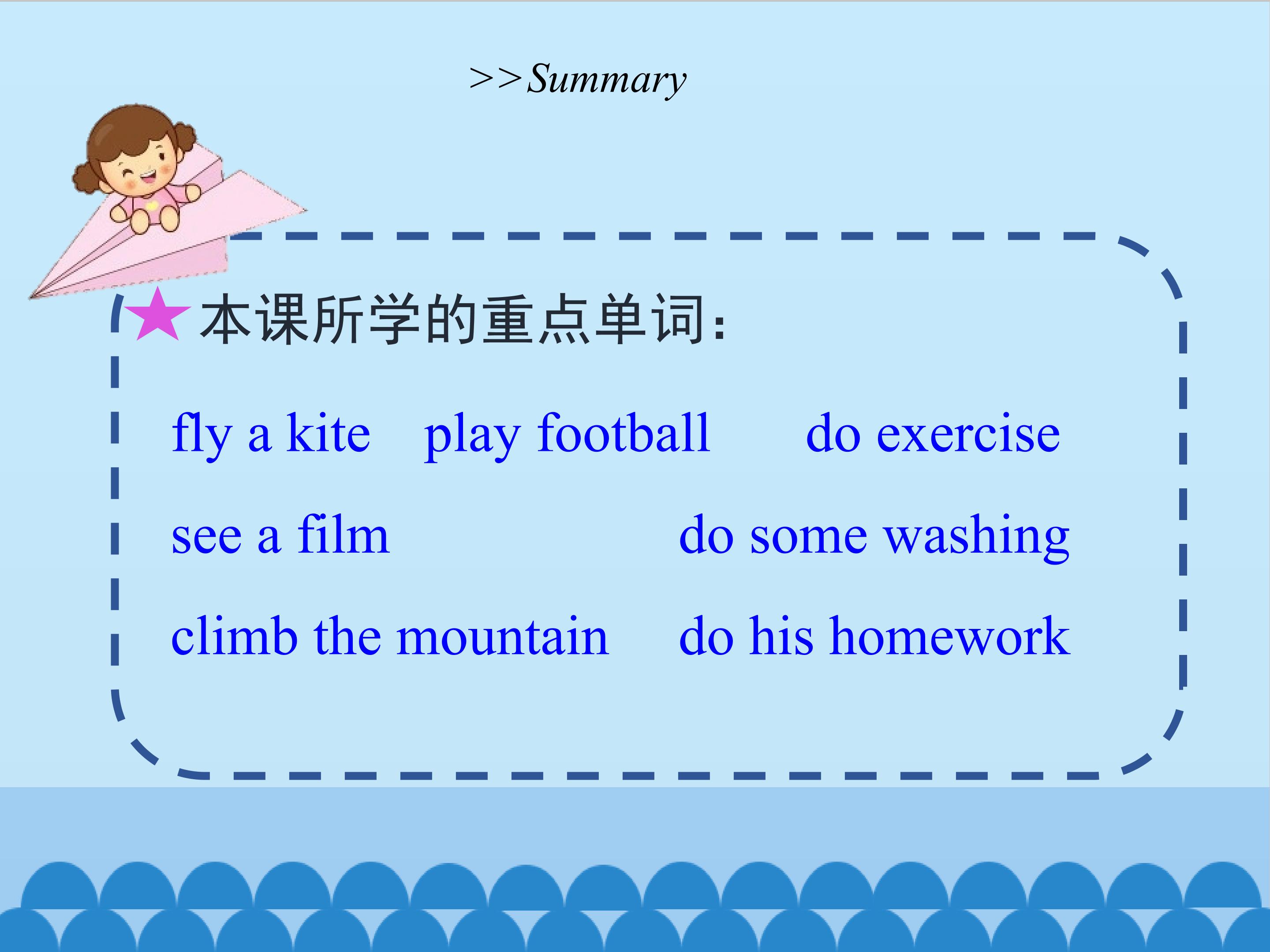 >>Summary

★本课所学的重点单词:

fly a kite play football do exercise

see a film do some washing

climb the mountain do his homework